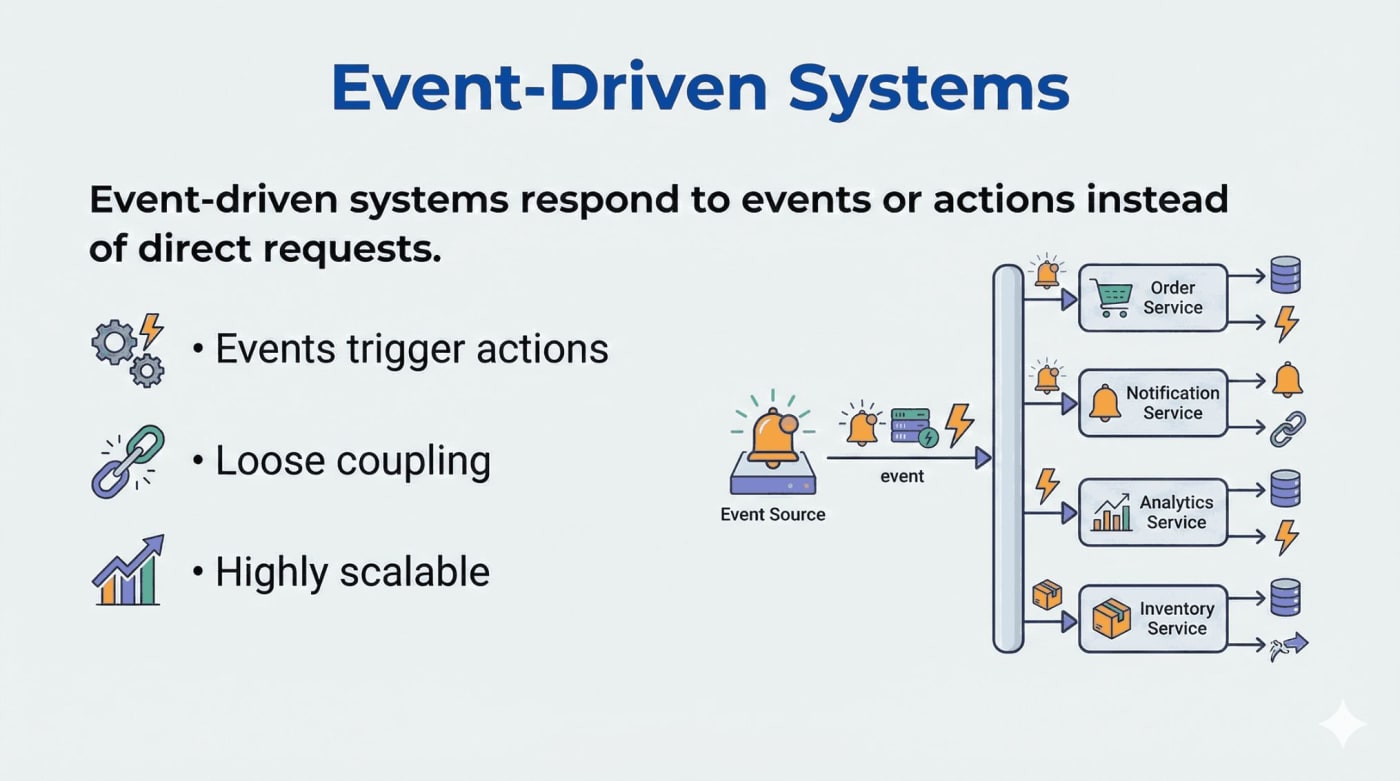 Event-Driven Systems

Event-driven systems respond to events or actions instead of direct requests.

• Events trigger actions

• Loose coupling

• Highly scalable

Event Source

event

Order Service

Notification Service

Analytics Service

Inventory Service